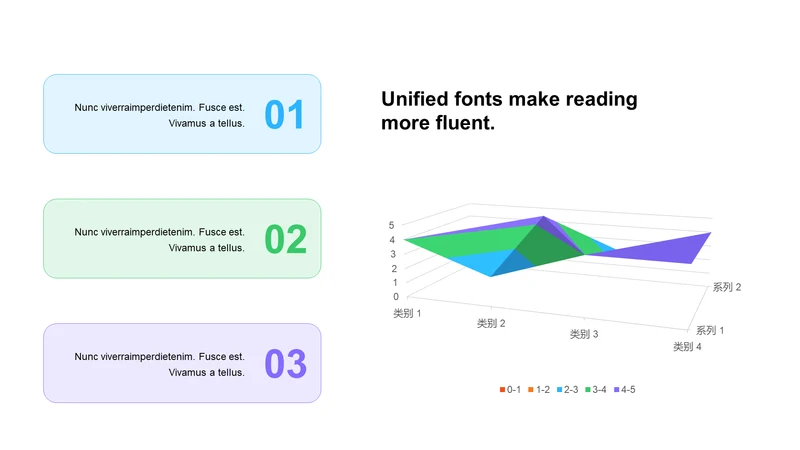 Nunc viverraimperdietenim. Fusce est. Vivamus a tellus.

01

Nunc viverraimperdietenim. Fusce est. Vivamus a tellus.

02

Nunc viverraimperdietenim. Fusce est. Vivamus a tellus.

03

Unified fonts make reading more fluent.

5
4
3
2
1
0

类别 1
类别 2
类别 3
类别 4

系列 2
系列 1

0-1 1-2 2-3 3-4 4-5